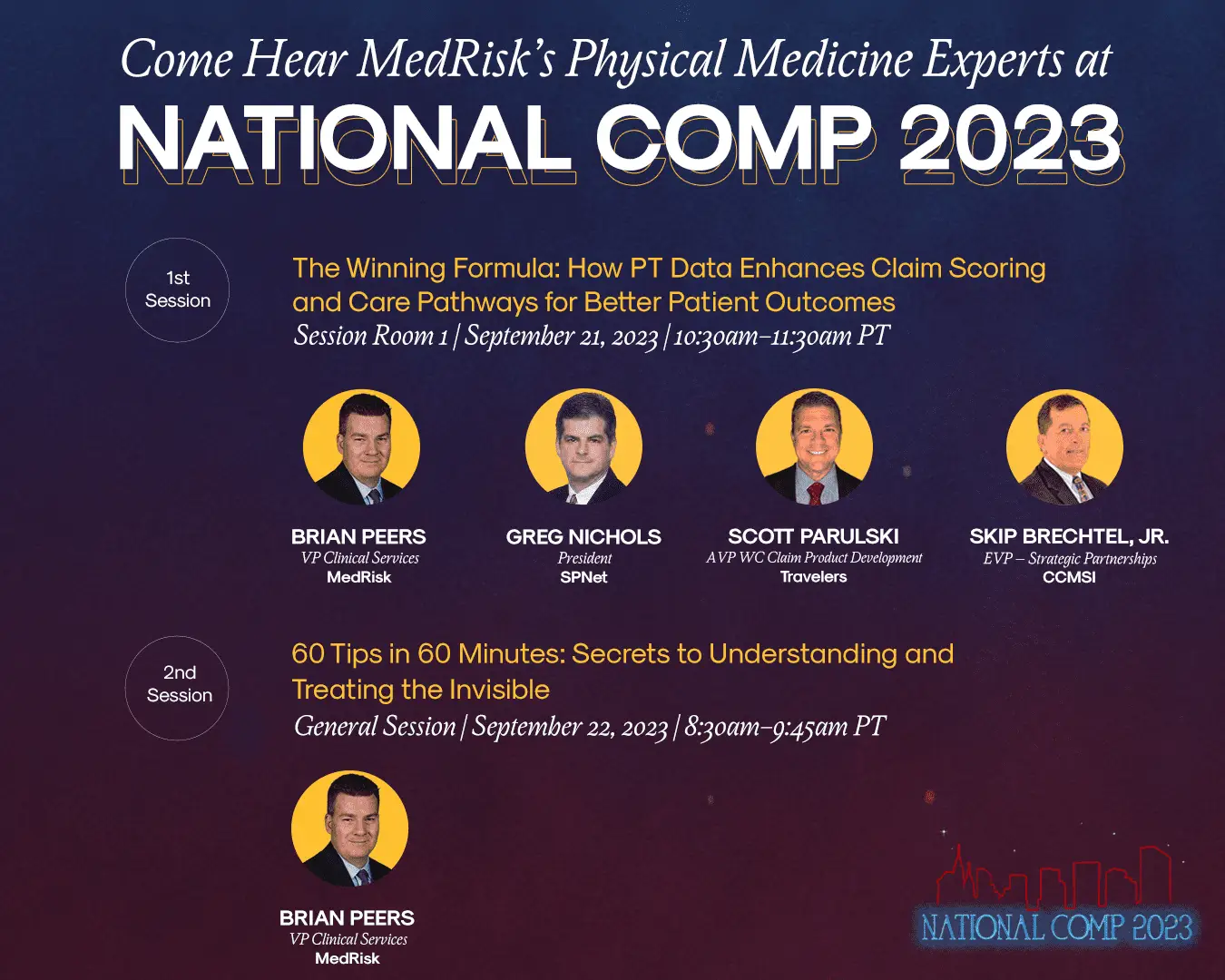 Come Hear MedRisk's Physical Medicine Experts at

NATIONAL COMP 2023

1st Session

The Winning Formula: How PT Data Enhances Claim Scoring and Care Pathways for Better Patient Outcomes

Session Room 1 | September 21, 2023 | 10:30am–11:30am PT

BRIAN PEERS
VP Clinical Services
MedRisk

GREG NICHOLS
President
SPNet

SCOTT PARULSKI
AVP WC Claim Product Development
Travelers

SKIP BRECHTEL, JR.
EVP – Strategic Partnerships
CCMSI

2nd Session

60 Tips in 60 Minutes: Secrets to Understanding and Treating the Invisible

General Session | September 22, 2023 | 8:30am–9:45am PT

BRIAN PEERS
VP Clinical Services
MedRisk

NATIONAL COMP 2023